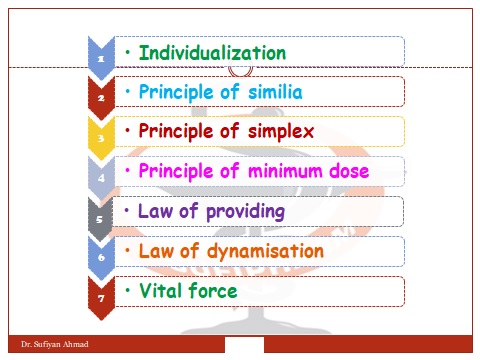 1
• Individualization

2
• Principle of similia

3
• Principle of simplex

4
• Principle of minimum dose

5
• Law of providing

6
• Law of dynamisation

7
• Vital force

Dr. Sufiyan Ahmad